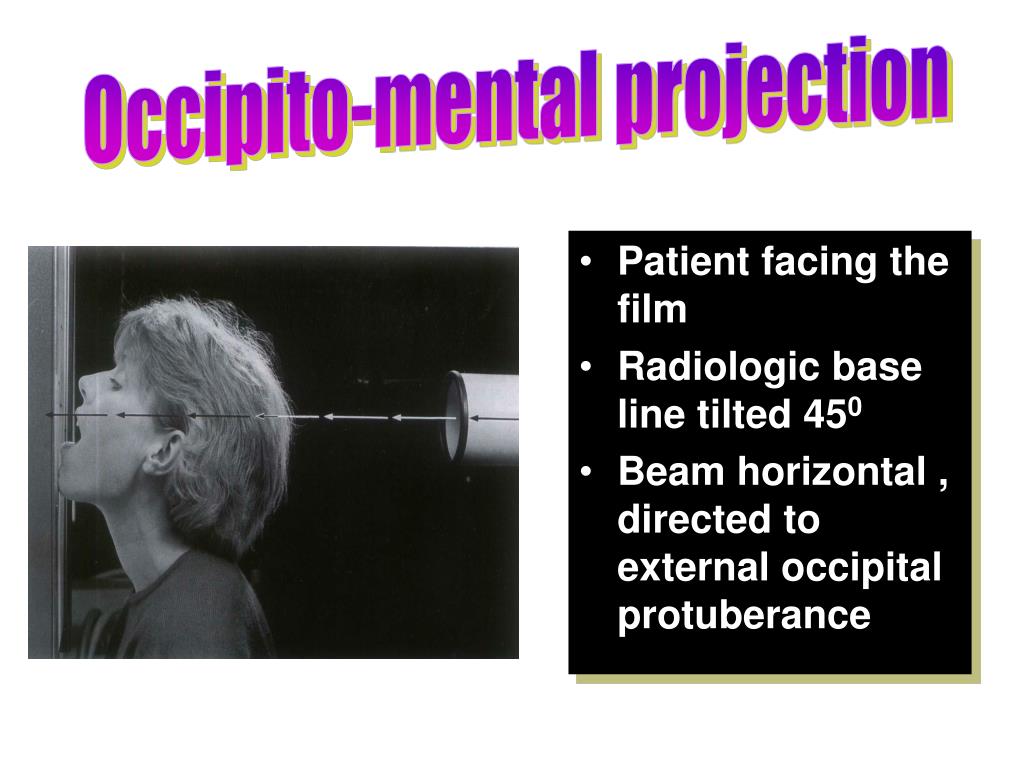 Occipito-mental projection

• Patient facing the film
• Radiologic base line tilted $45^0$
• Beam horizontal , directed to external occipital protuberance